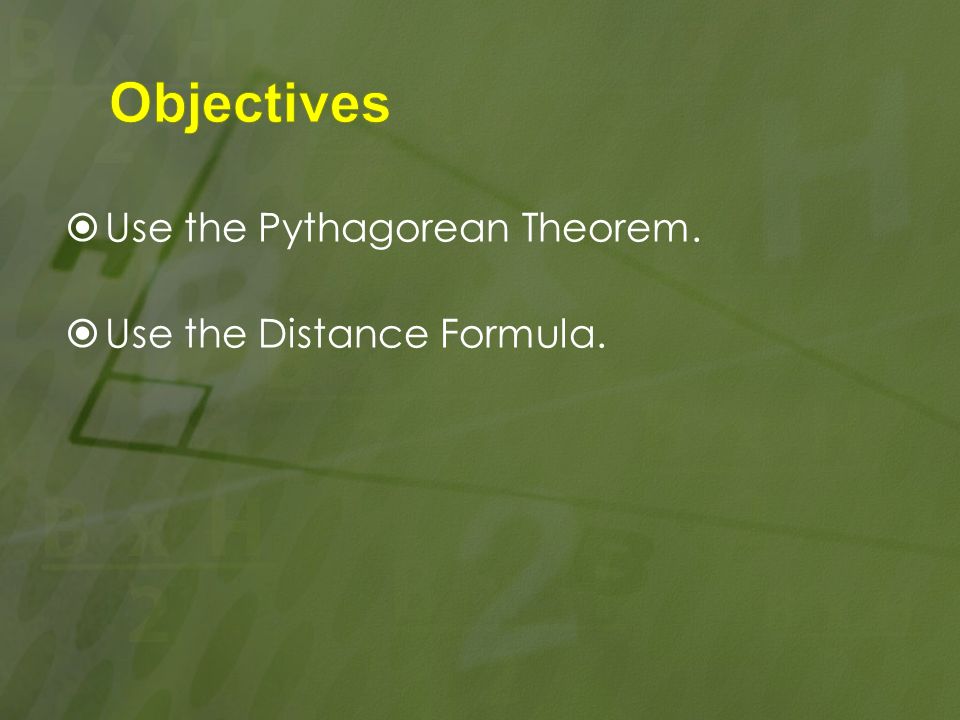 Objectives

Use the Pythagorean Theorem.

Use the Distance Formula.